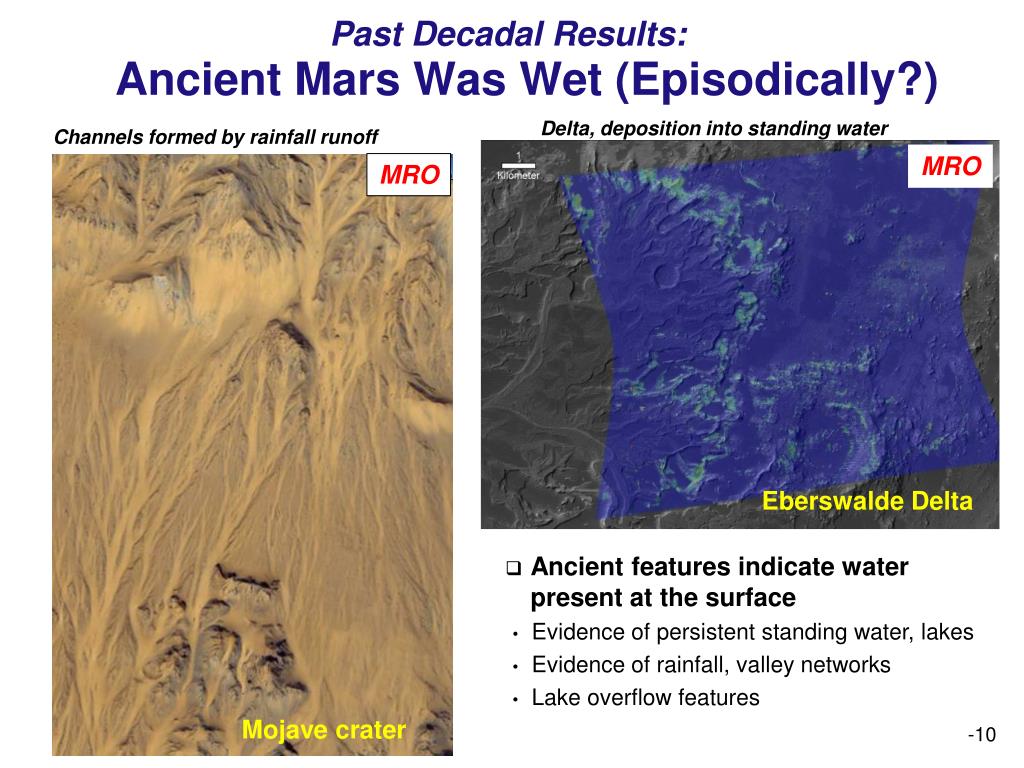 Past Decadal Results:
Ancient Mars Was Wet (Episodically?)

Channels formed by rainfall runoff

MRO

Mojave crater

Delta, deposition into standing water

1 Kilometer

MRO

Eberswalde Delta

❑ Ancient features indicate water present at the surface

• Evidence of persistent standing water, lakes
• Evidence of rainfall, valley networks
• Lake overflow features

-10